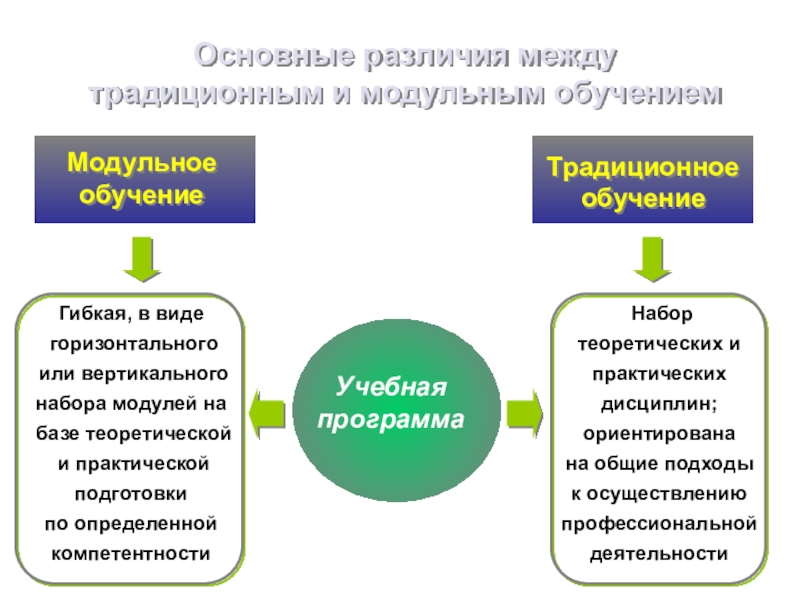 Основные различия между традиционным и модульным обучением

Модульное обучение

Традиционное обучение

Гибкая, в виде горизонтального или вертикального набора модулей на базе теоретической и практической подготовки по определенной компетентности

Учебная программа

Набор теоретических и практических дисциплин; ориентирована на общие подходы к осуществлению профессиональной деятельности